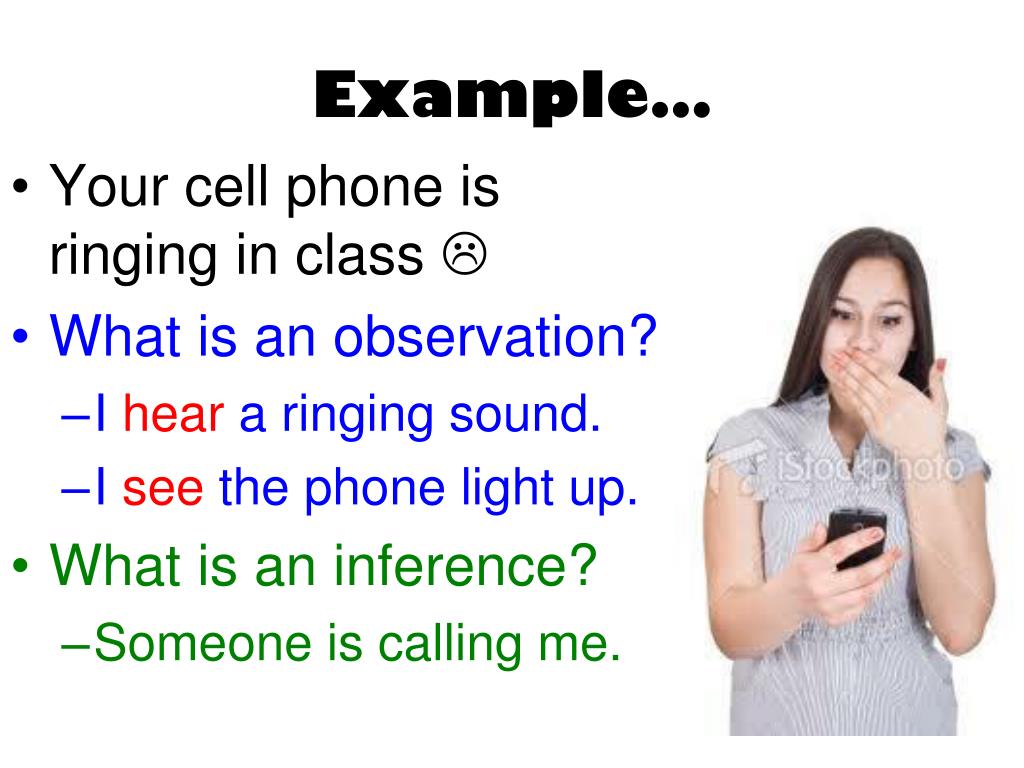 Example…

• Your cell phone is ringing in class ☹
• What is an observation?
–I hear a ringing sound.
–I see the phone light up.
• What is an inference?
–Someone is calling me.

iStockphoto